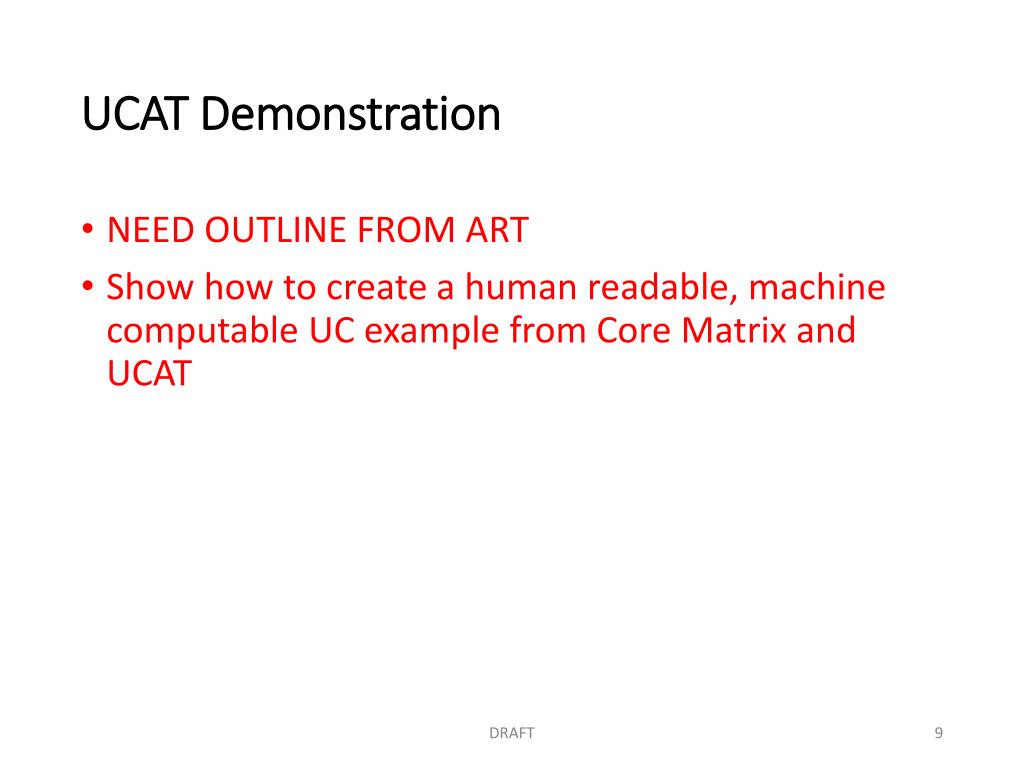 UCAT Demonstration

• NEED OUTLINE FROM ART
• Show how to create a human readable, machine computable UC example from Core Matrix and UCAT

DRAFT

9